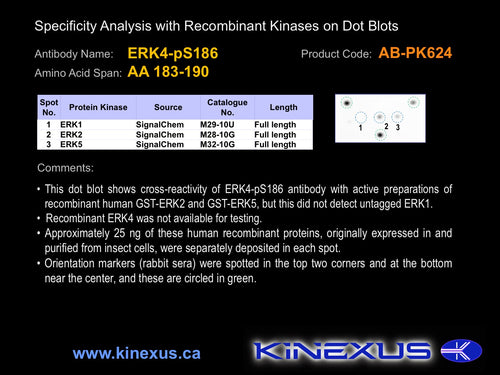 Specificity Analysis with Recombinant Kinases on Dot Blots

Antibody Name: ERK4-pS186

Product Code: AB-PK624

Amino Acid Span: AA 183-190

| Spot No. | Protein Kinase | Source | Catalogue No. | Length |
|---|---|---|---|---|
| 1 | ERK1 | SignalChem | M29-10U | Full length |
| 2 | ERK2 | SignalChem | M28-10G | Full length |
| 3 | ERK5 | SignalChem | M32-10G | Full length |

1 2 3

Comments:

• This dot blot shows cross-reactivity of ERK4-pS186 antibody with active preparations of recombinant human GST-ERK2 and GST-ERK5, but this did not detect untagged ERK1.
• Recombinant ERK4 was not available for testing.
• Approximately 25 ng of these human recombinant proteins, originally expressed in and purified from insect cells, were separately deposited in each spot.
• Orientation markers (rabbit sera) were spotted in the top two corners and at the bottom near the center, and these are circled in green.

www.kinexus.ca

KINEXUS